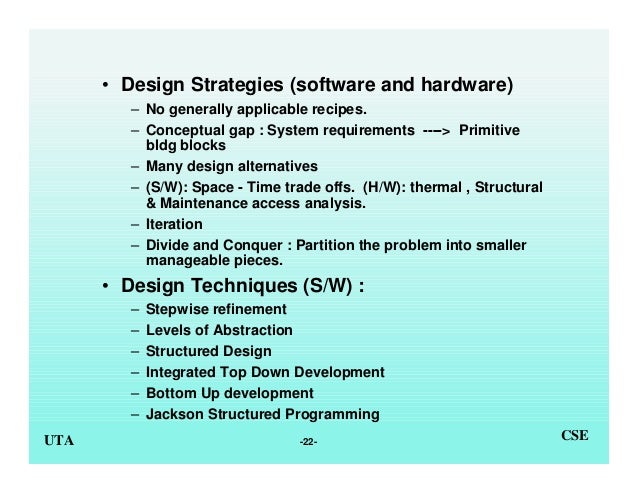 • Design Strategies (software and hardware)
– No generally applicable recipes.
– Conceptual gap : System requirements ---> Primitive bldg blocks
– Many design alternatives
– (S/W): Space - Time trade offs. (H/W): thermal , Structural & Maintenance access analysis.
– Iteration
– Divide and Conquer : Partition the problem into smaller manageable pieces.

• Design Techniques (S/W) :
– Stepwise refinement
– Levels of Abstraction
– Structured Design
– Integrated Top Down Development
– Bottom Up development
– Jackson Structured Programming

UTA

-22-

CSE